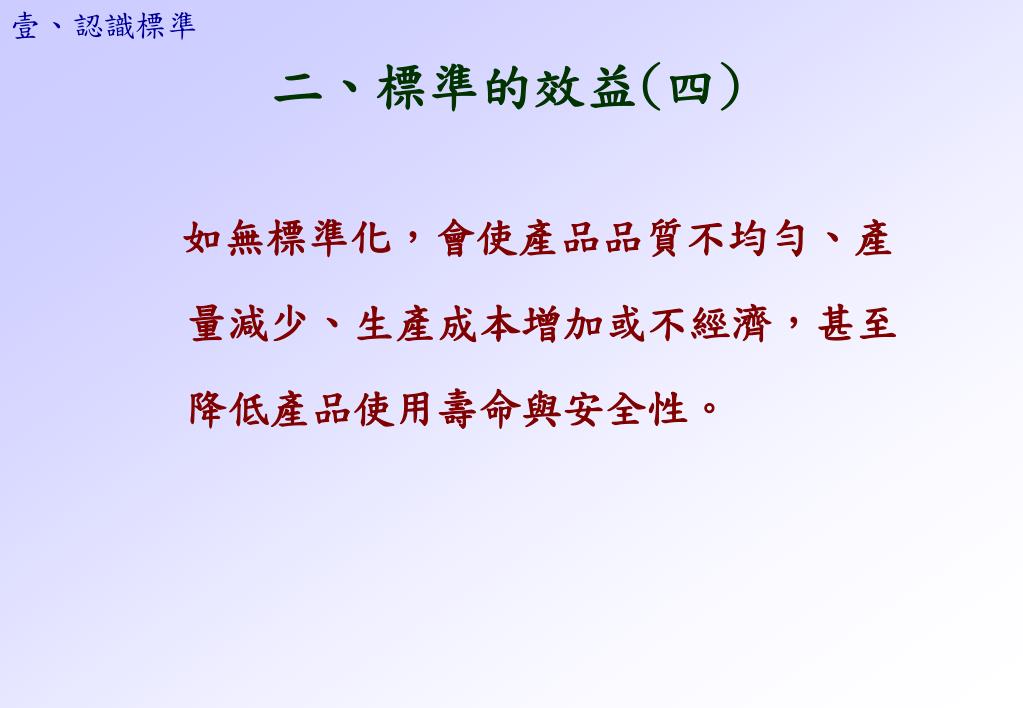 壹、認識標準

二、標準的效益(四)

如無標準化，會使產品品質不均勻、產量減少、生產成本增加或不經濟，甚至降低產品使用壽命與安全性。